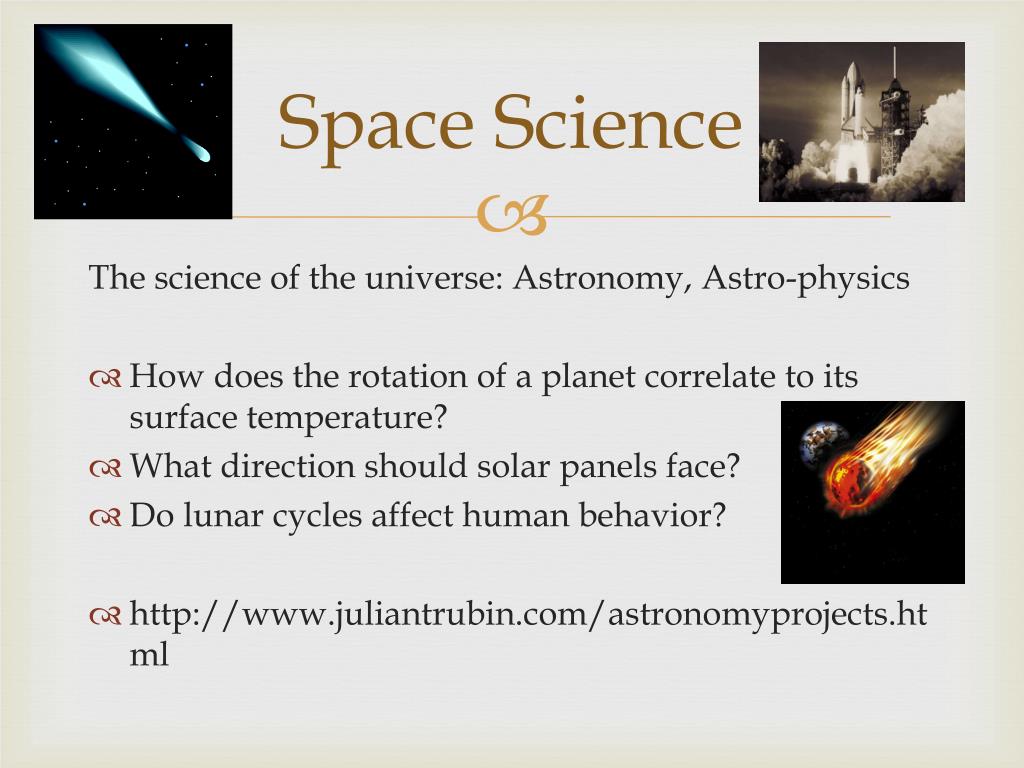 Space Science

The science of the universe: Astronomy, Astro-physics

How does the rotation of a planet correlate to its surface temperature?
What direction should solar panels face?
Do lunar cycles affect human behavior?

http://www.juliantrubin.com/astronomyprojects.html